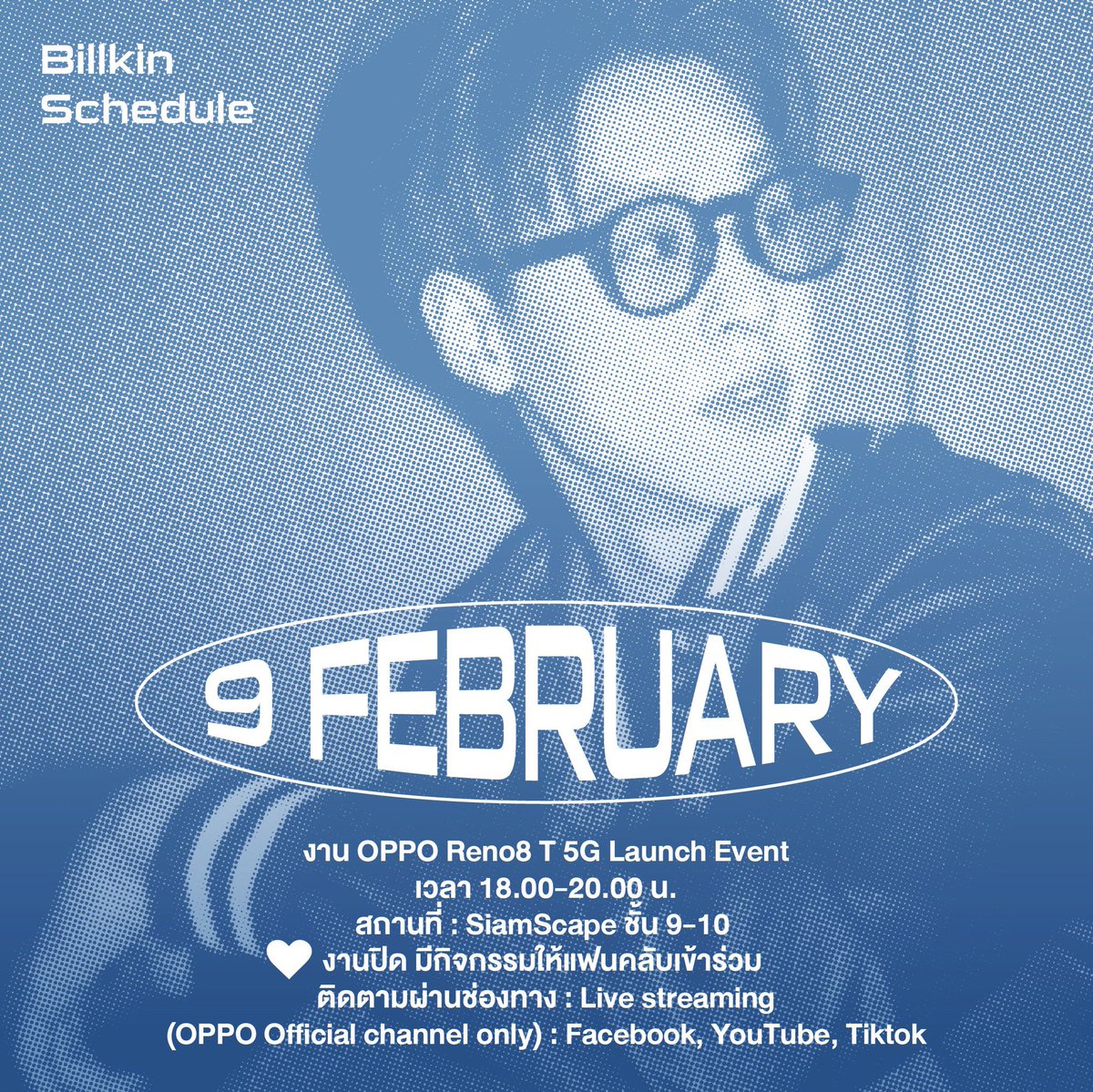 Billkin Schedule

9 FEBRUARY

งาน OPPO Reno8 T 5G Launch Event
เวลา 18.00-20.00 น.
สถานที่ : SiamScape ชั้น 9-10
งานปิด มีกิจกรรมให้แฟนคลับเข้าร่วม
ติดตามผ่านช่องทาง : Live streaming
(OPPO Official channel only) : Facebook, YouTube, Tiktok